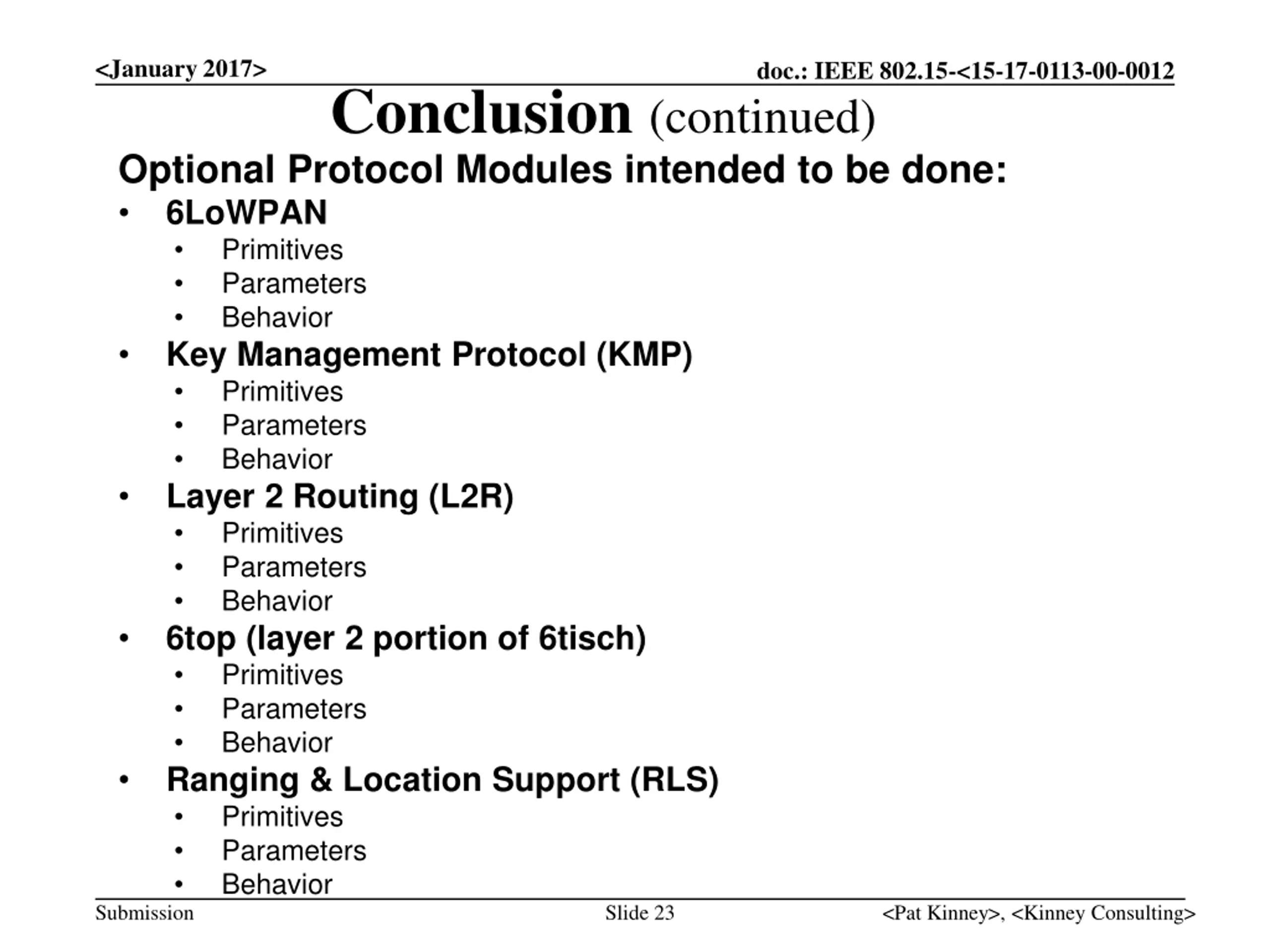 <January 2017>

doc.: IEEE 802.15-<15-17-0113-00-0012

Conclusion (continued)

Optional Protocol Modules intended to be done:

• 6LoWPAN
  • Primitives
  • Parameters
  • Behavior
• Key Management Protocol (KMP)
  • Primitives
  • Parameters
  • Behavior
• Layer 2 Routing (L2R)
  • Primitives
  • Parameters
  • Behavior
• 6top (layer 2 portion of 6tisch)
  • Primitives
  • Parameters
  • Behavior
• Ranging & Location Support (RLS)
  • Primitives
  • Parameters
  • Behavior

Submission

Slide 23

<Pat Kinney>, <Kinney Consulting>